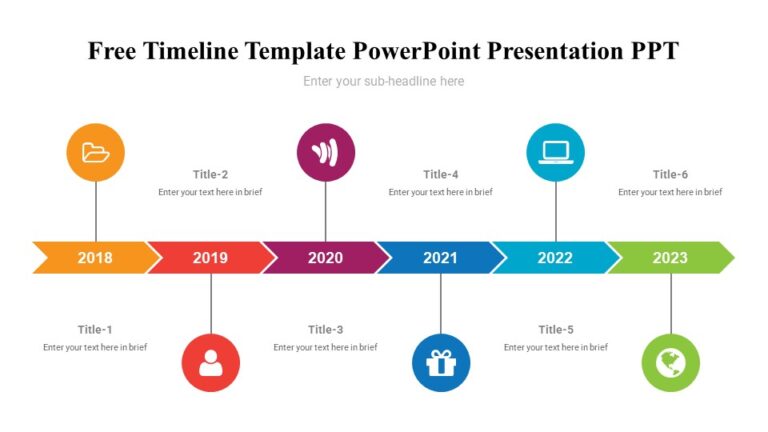 Free Timeline Template PowerPoint Presentation PPT

Enter your sub-headline here

Title-2
Enter your text here in brief

Title-4
Enter your text here in brief

Title-6
Enter your text here in brief

2018
2019
2020
2021
2022
2023

Title-1
Enter your text here in brief

Title-3
Enter your text here in brief

Title-5
Enter your text here in brief